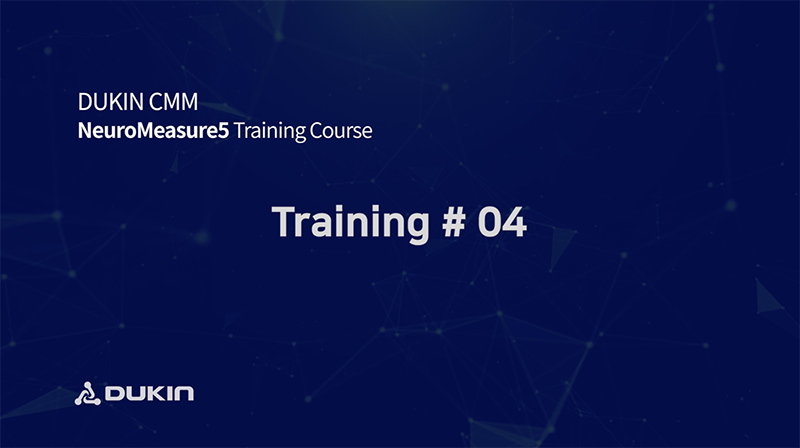 DUKIN CMM
NeuroMeasure5 Training Course

Training # 04

DUKIN